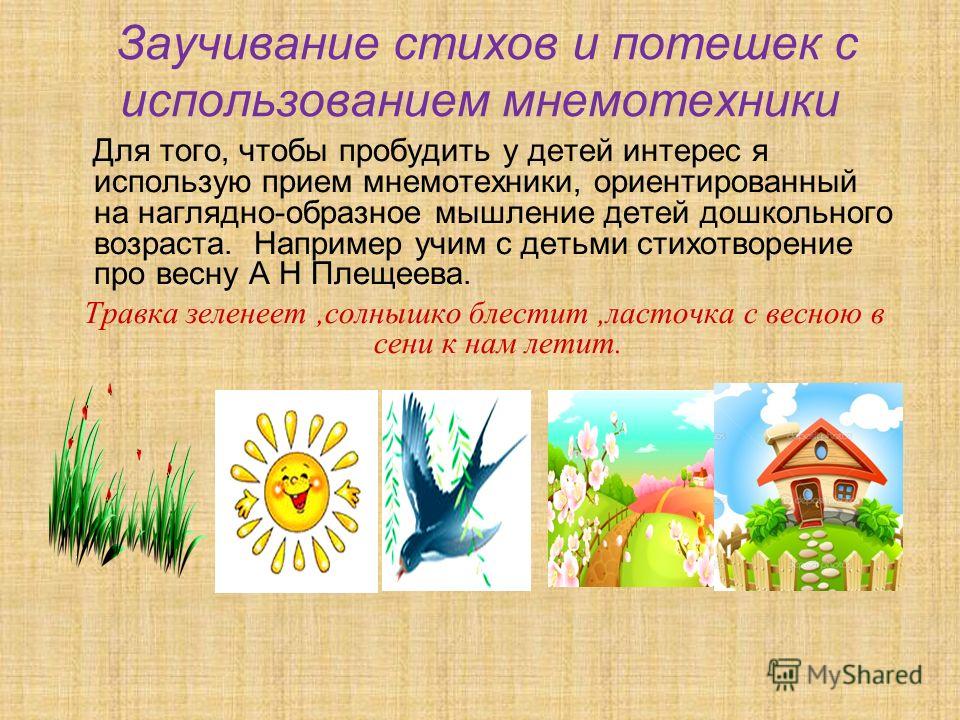 Заучивание стихов и потешек с использованием мнемотехники

Для того, чтобы пробудить у детей интерес я использую прием мнемотехники, ориентированный на наглядно-образное мышление детей дошкольного возраста. Например учим с детьми стихотворение про весну А Н Плещеева.

Травка зеленеет ,солнышко блестит ,ласточка с весною в сени к нам летит.

MyShared